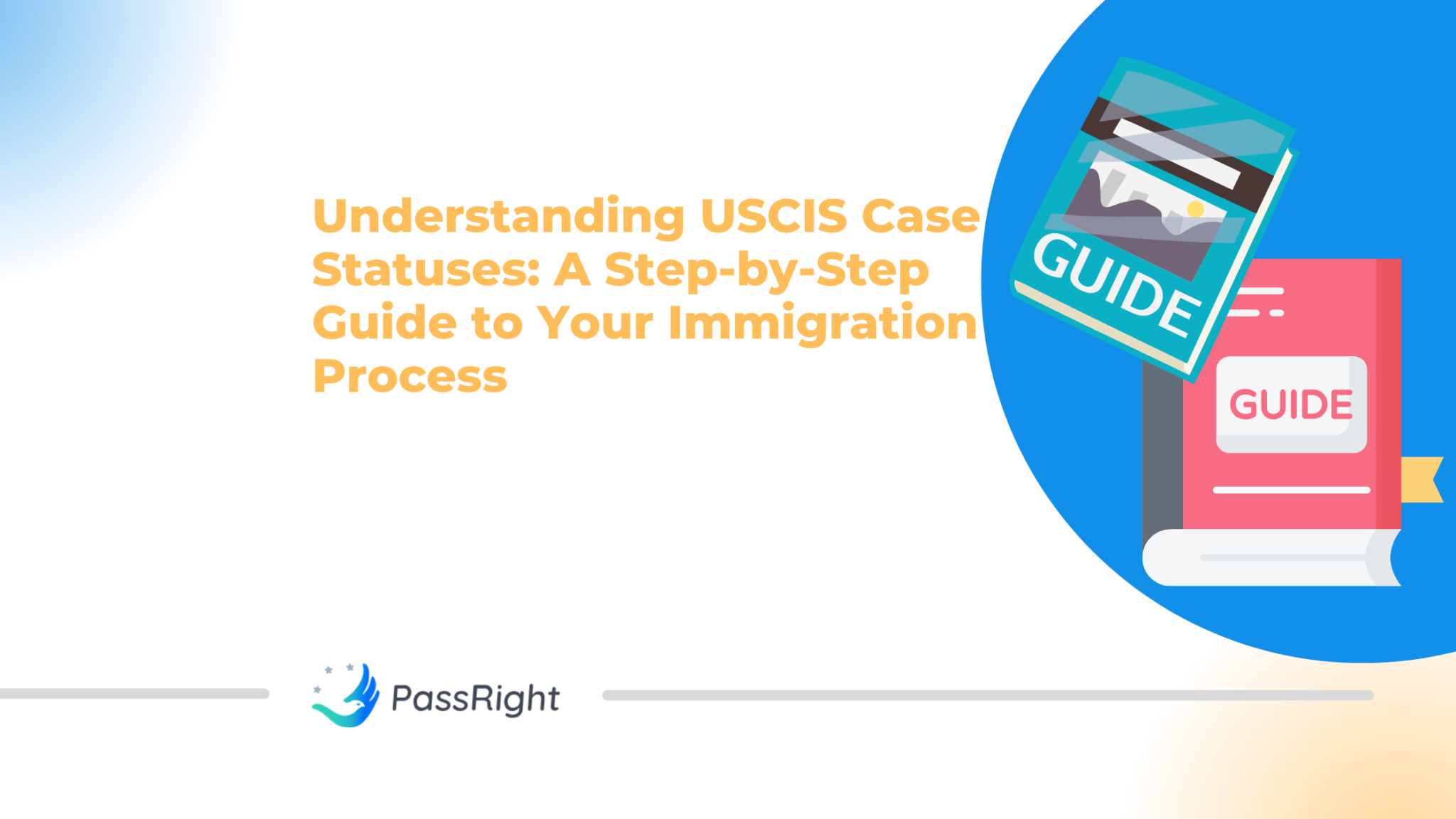 Understanding USCIS Case Statuses: A Step-by-Step Guide to Your Immigration Process

GUIDE

GUIDE

PassRight